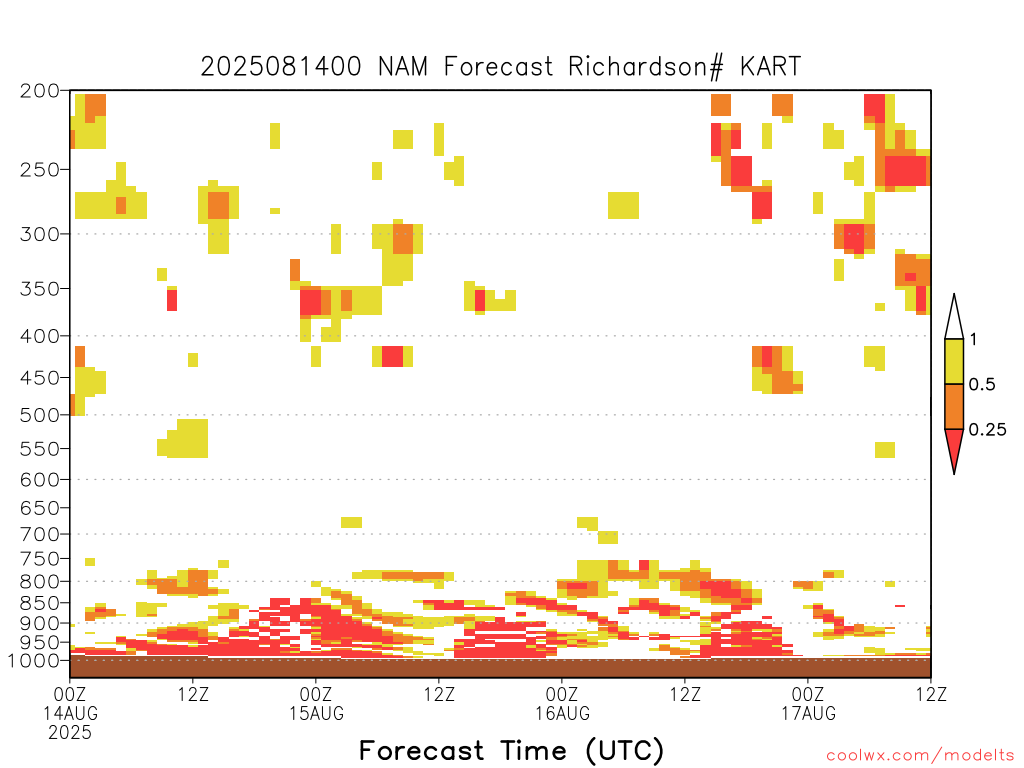 2025081400 NAM Forecast Richardson# KART

200
250
300
350
400
450
500
550
600
650
700
750
800
850
900
950
1000

1
0.5
0.25

00Z
14AUG
2025
12Z
00Z
15AUG
12Z
00Z
16AUG
12Z
00Z
17AUG
12Z

Forecast Time (UTC)

coolwx.com/modelts